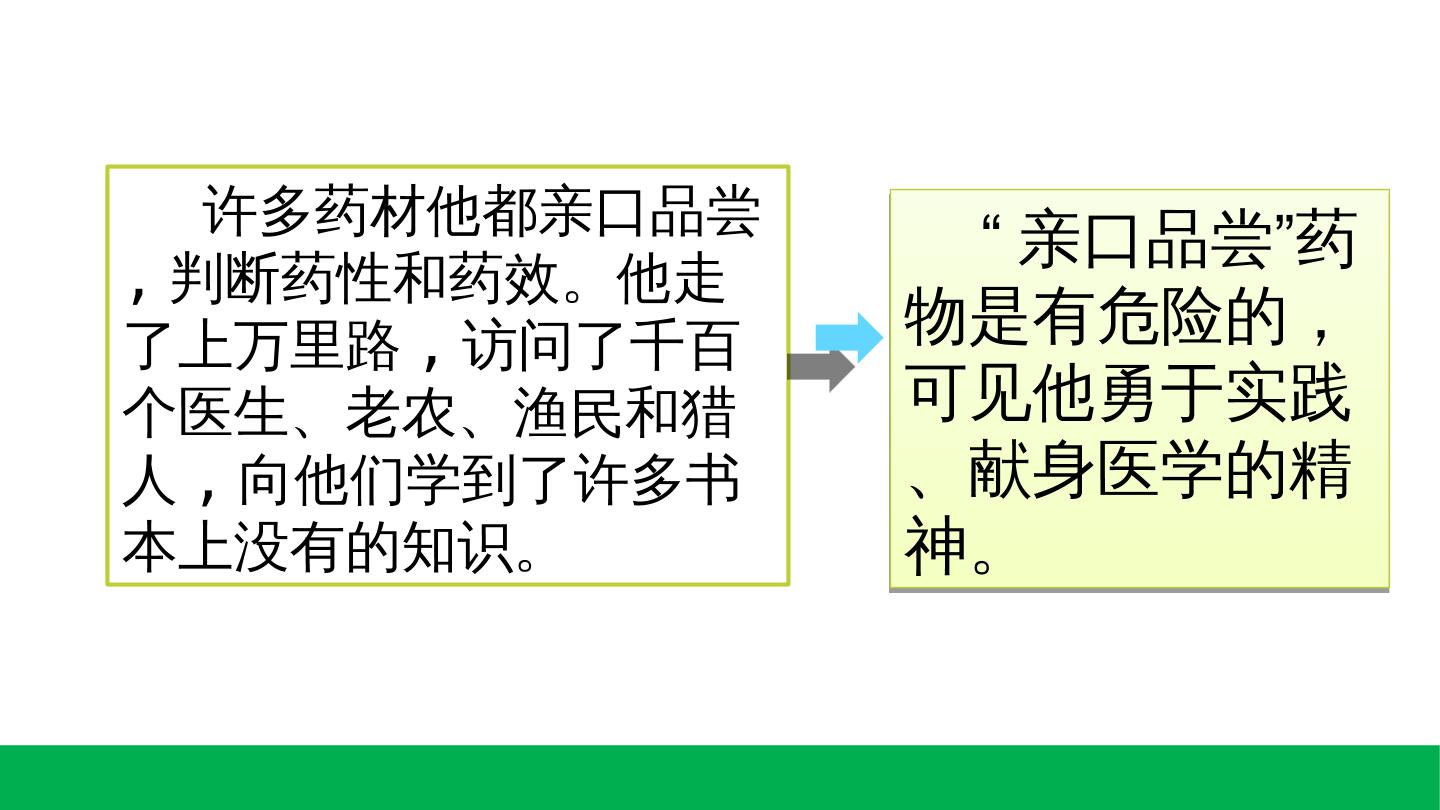 许多药材他都亲口品尝，判断药性和药效。他走了上万里路，访问了千百个医生、老农、渔民和猎人，向他们学到了许多书本上没有的知识。

“亲口品尝”药物是有危险的，可见他勇于实践、献身医学的精神。